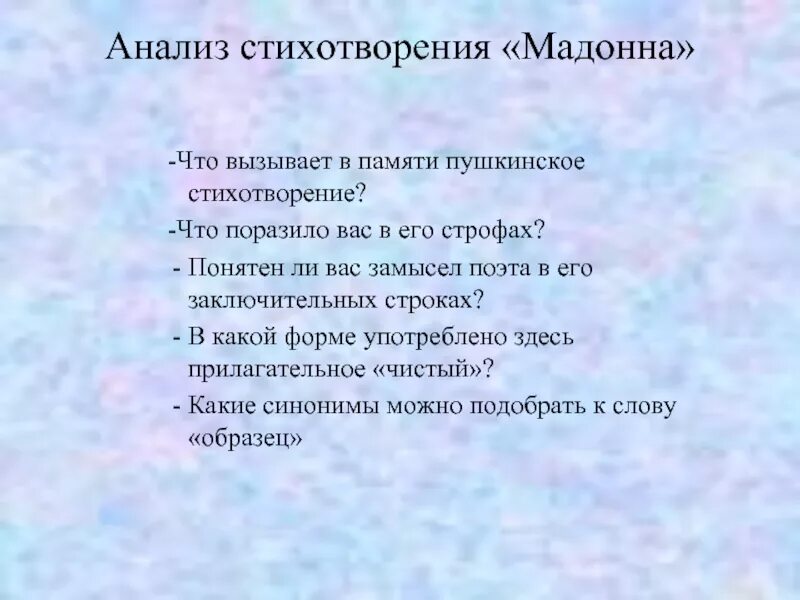 Анализ стихотворения «Мадонна»

-Что вызывает в памяти пушкинское стихотворение?

-Что поразило вас в его строфах?

- Понятен ли вас замысел поэта в его заключительных строках?

- В какой форме употреблено здесь прилагательное «чистый»?

- Какие синонимы можно подобрать к слову «образец»